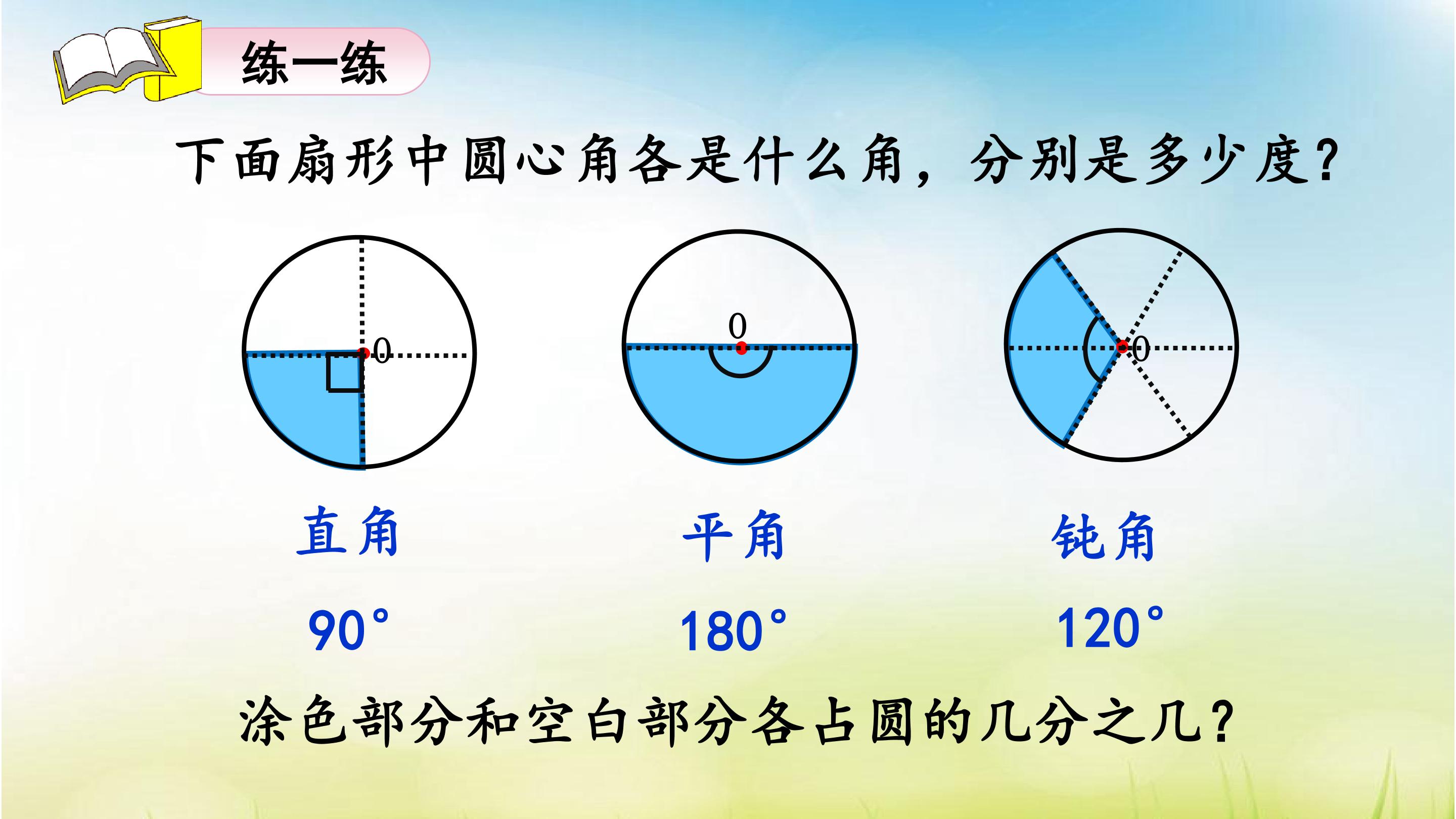 练一练

下面扇形中圆心角各是什么角，分别是多少度？

0

0

0

直角

平角

钝角

90°

180°

120°

涂色部分和空白部分各占圆的几分之几？